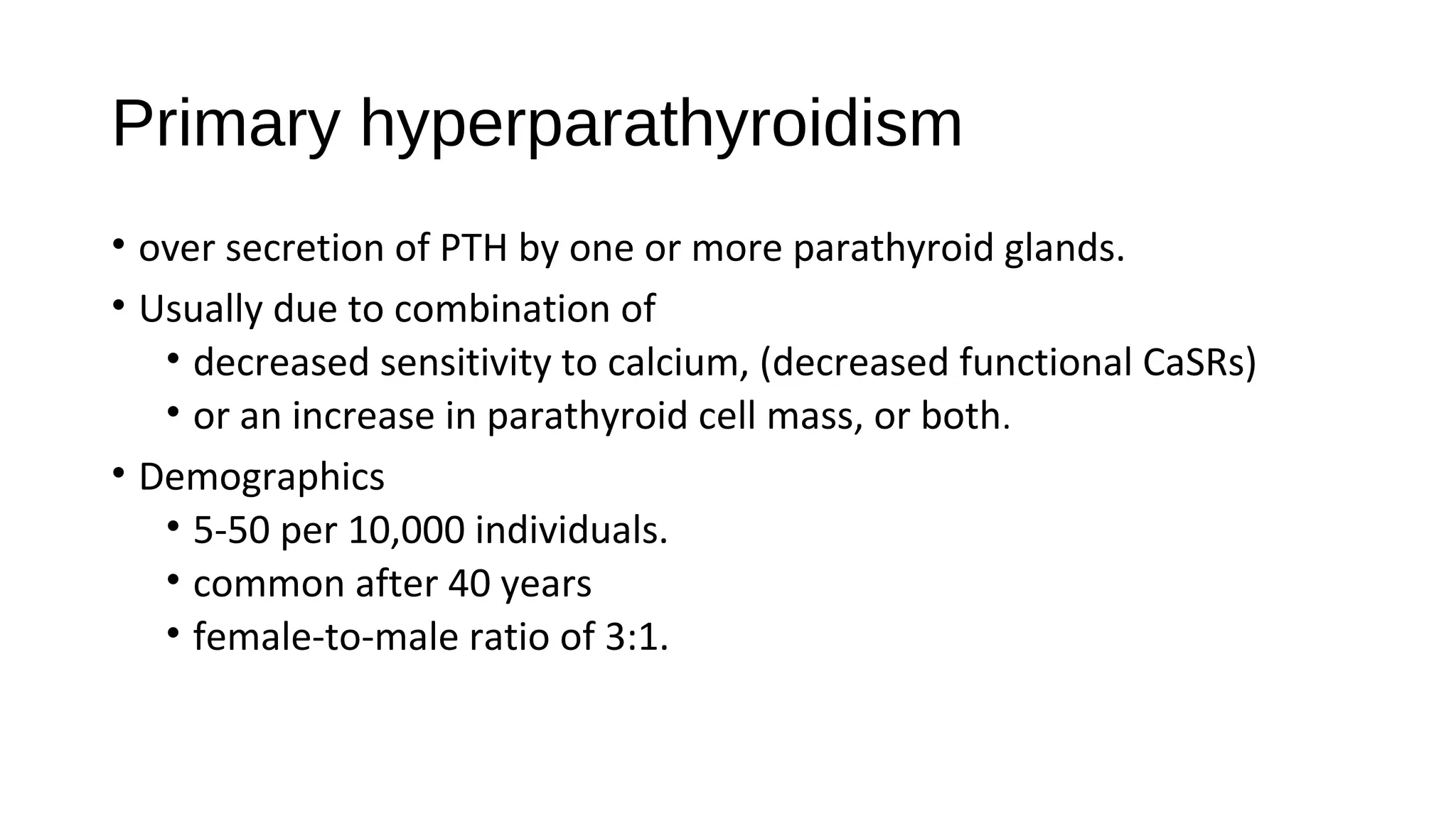 Primary hyperparathyroidism

• over secretion of PTH by one or more parathyroid glands.
• Usually due to combination of
  • decreased sensitivity to calcium, (decreased functional CaSRs)
  • or an increase in parathyroid cell mass, or both.
• Demographics
  • 5-50 per 10,000 individuals.
  • common after 40 years
  • female-to-male ratio of 3:1.